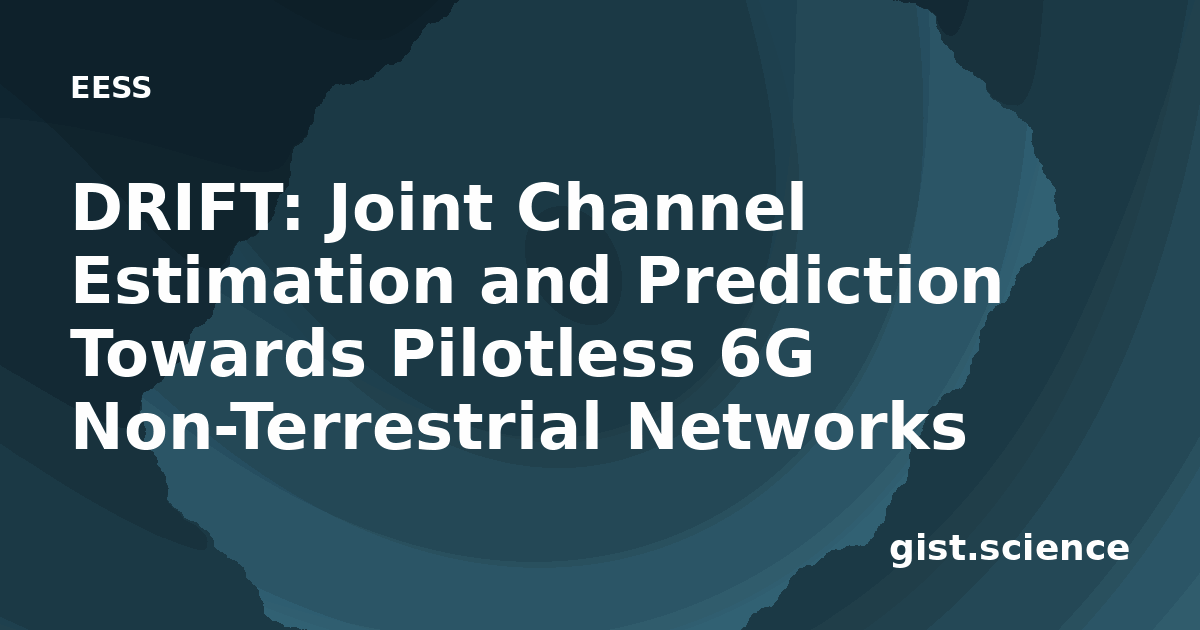 EESS

DRIFT: Joint Channel Estimation and Prediction Towards Pilotless 6G Non-Terrestrial Networks

gist.science